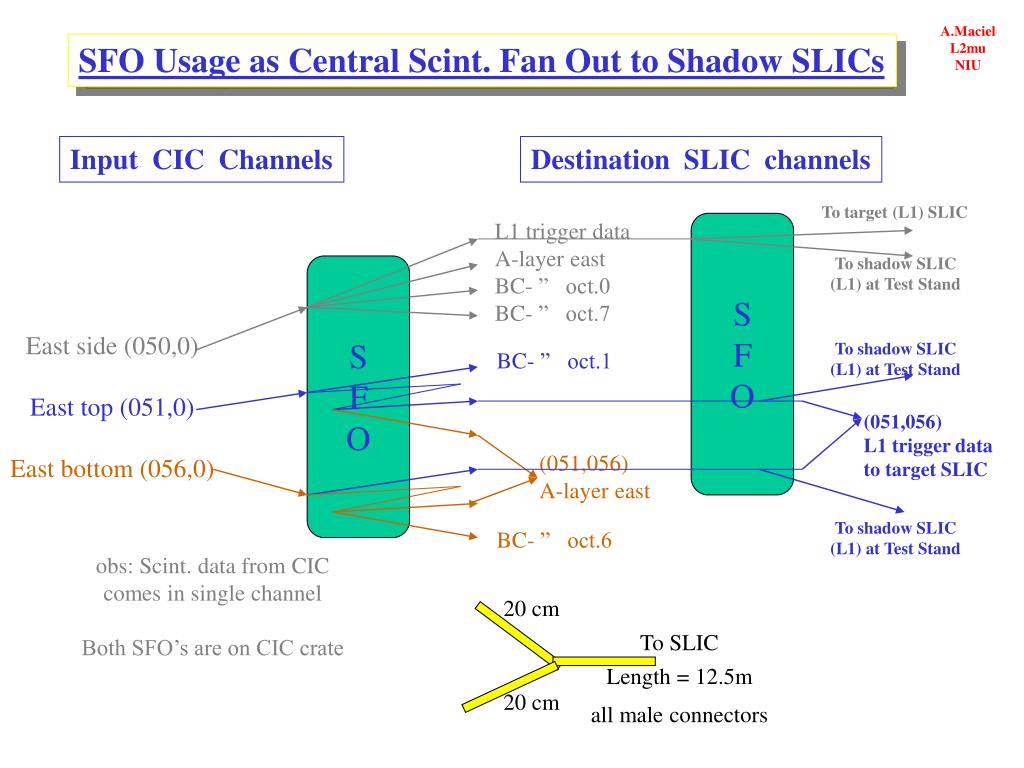 A.Maciel
L2mu
NIU

SFO Usage as Central Scint. Fan Out to Shadow SLICs

Input CIC Channels

Destination SLIC channels

East side (050,0)

East top (051,0)

East bottom (056,0)

S
F
O

L1 trigger data
A-layer east
BC- ” oct.0
BC- ” oct.7

BC- ” oct.1

(051,056)
A-layer east

BC- ” oct.6

S
F
O

To target (L1) SLIC

To shadow SLIC
(L1) at Test Stand

To shadow SLIC
(L1) at Test Stand

(051,056)
L1 trigger data
to target SLIC

To shadow SLIC
(L1) at Test Stand

obs: Scint. data from CIC comes in single channel

Both SFO’s are on CIC crate

20 cm

To SLIC

Length = 12.5m

20 cm

all male connectors